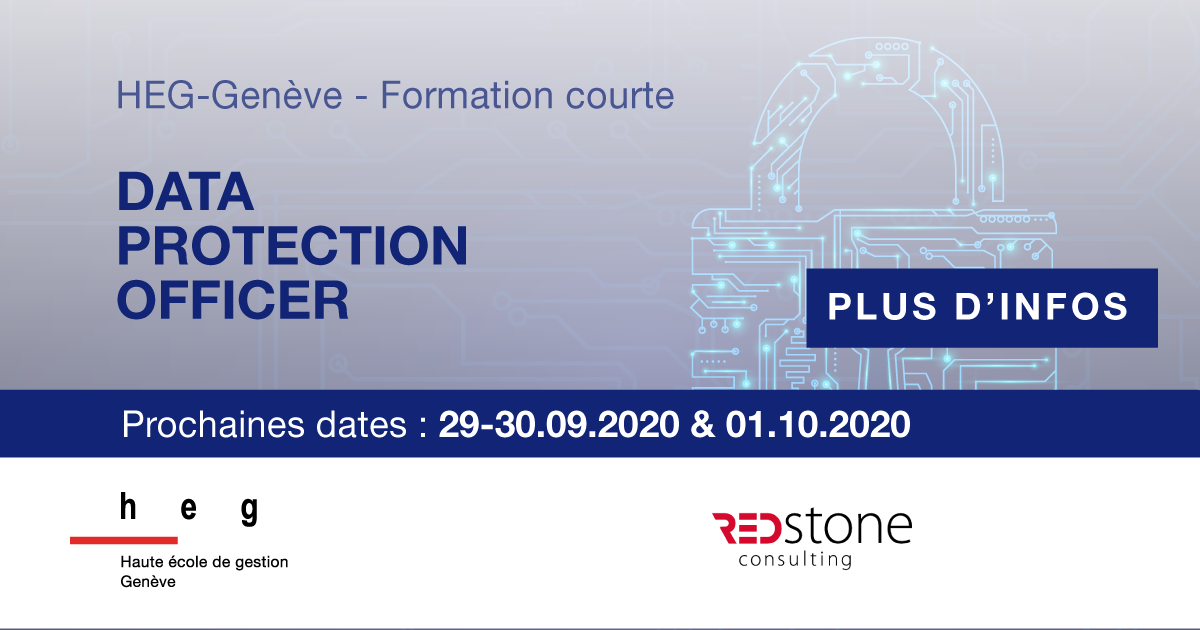 HEG-Genève - Formation courte

DATA PROTECTION OFFICER

PLUS D'INFOS

Prochaines dates : 29-30.09.2020 & 01.10.2020

h e g
Haute école de gestion
Genève

REDstone
consulting